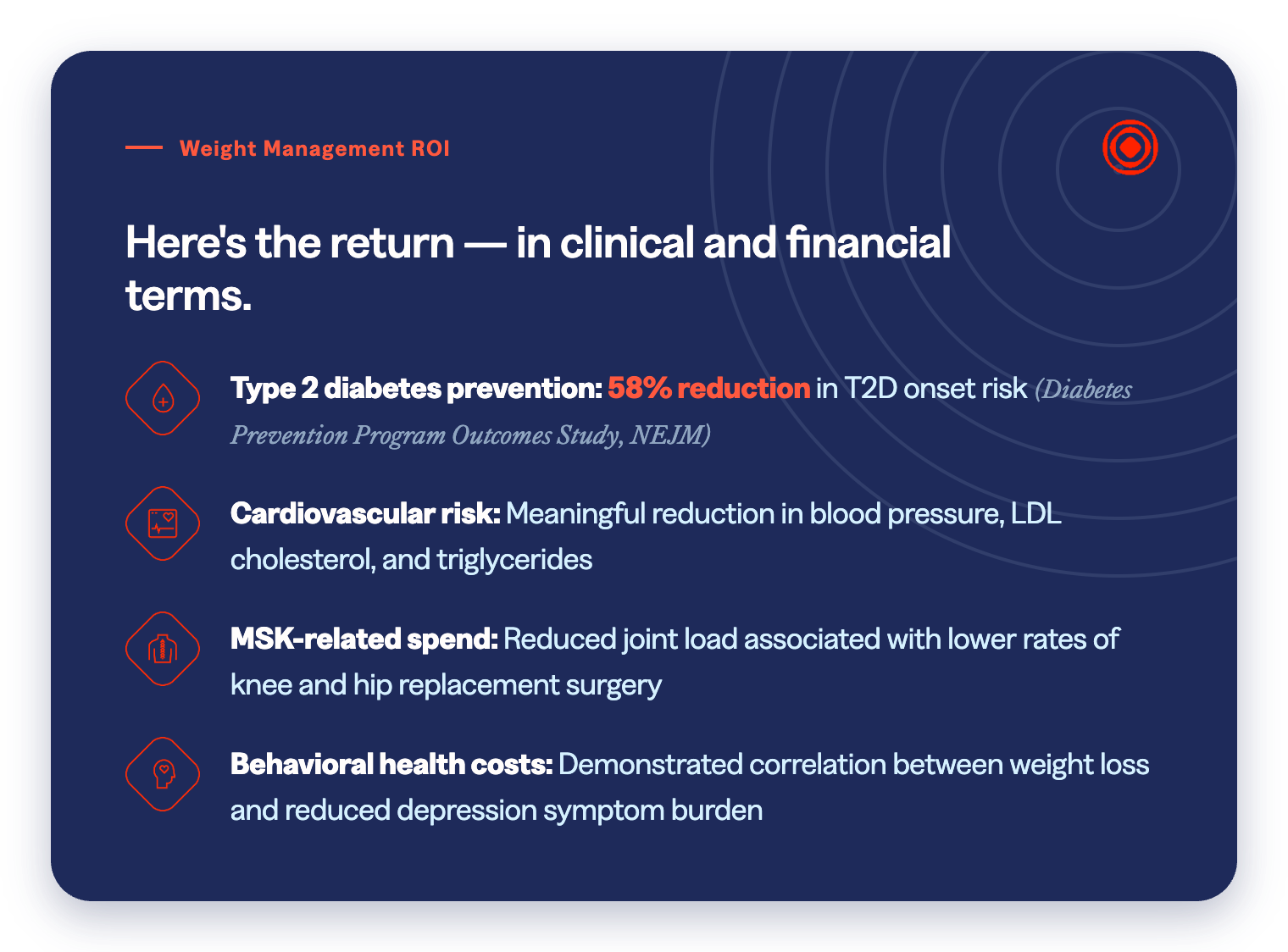 Weight Management ROI

Here's the return — in clinical and financial terms.

Type 2 diabetes prevention: 58% reduction in T2D onset risk (Diabetes Prevention Program Outcomes Study, NEJM)

Cardiovascular risk: Meaningful reduction in blood pressure, LDL cholesterol, and triglycerides

MSK-related spend: Reduced joint load associated with lower rates of knee and hip replacement surgery

Behavioral health costs: Demonstrated correlation between weight loss and reduced depression symptom burden